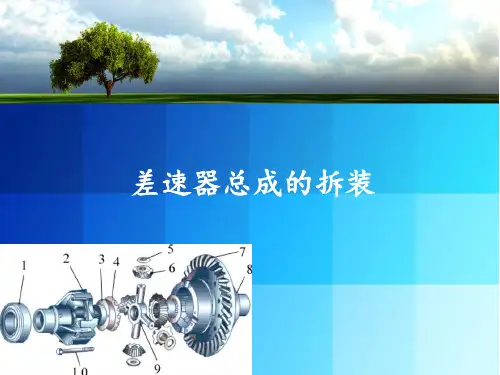 差速器总成的拆装

1
2
3
4
5
6
7
8
9
10